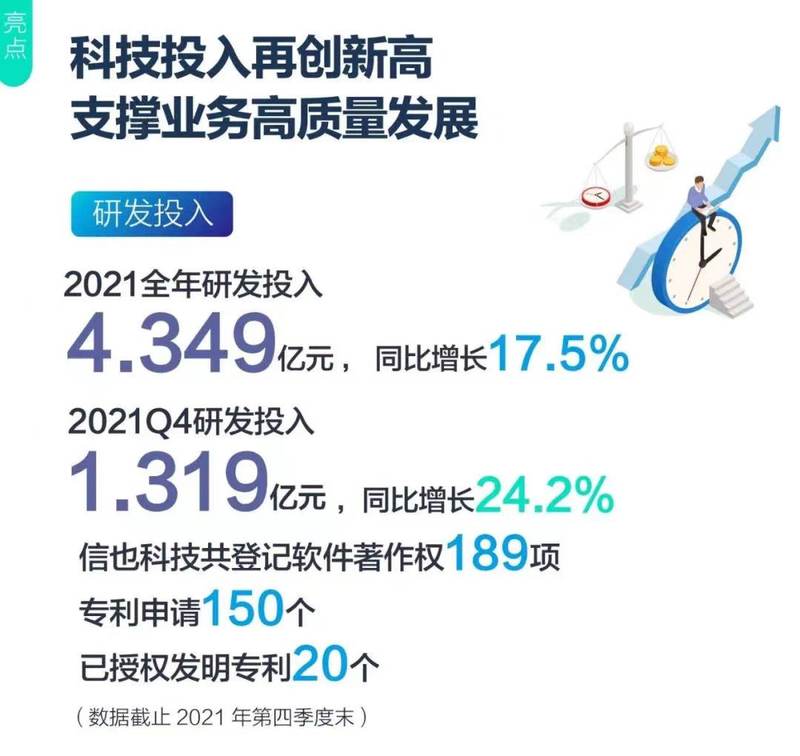 亮点

科技投入再创新高
支撑业务高质量发展

研发投入

2021全年研发投入
4.349亿元，同比增长17.5%

2021Q4研发投入
1.319亿元，同比增长24.2%

信也科技共登记软件著作权189项
专利申请150个
已授权发明专利20个
（数据截止 2021 年第四季度末）